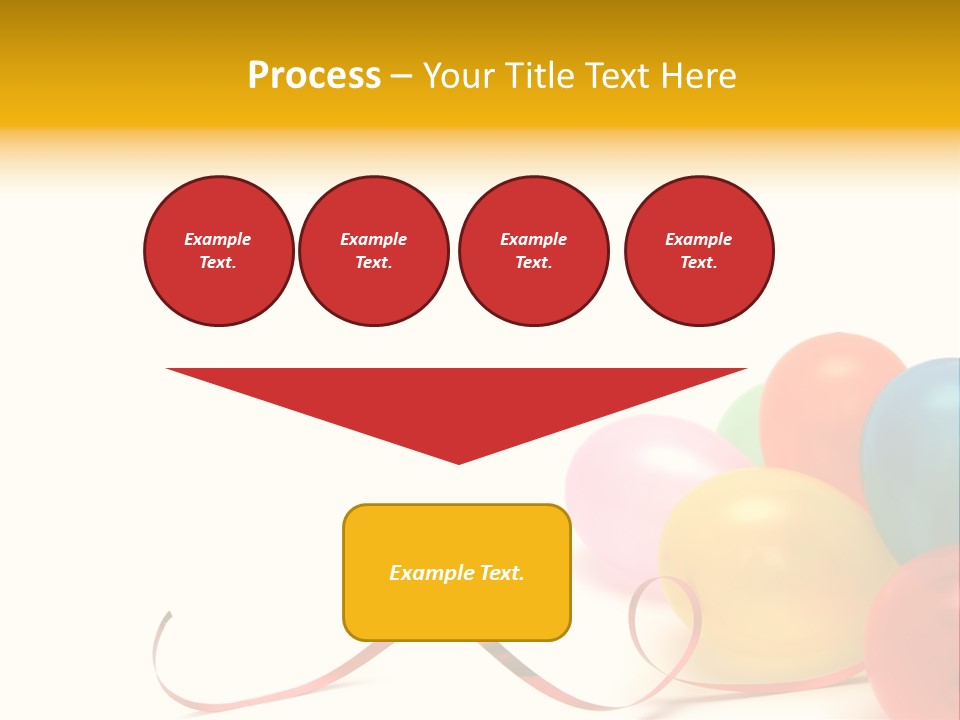 Process – Your Title Text Here

Example Text.

Example Text.

Example Text.

Example Text.

Example Text.